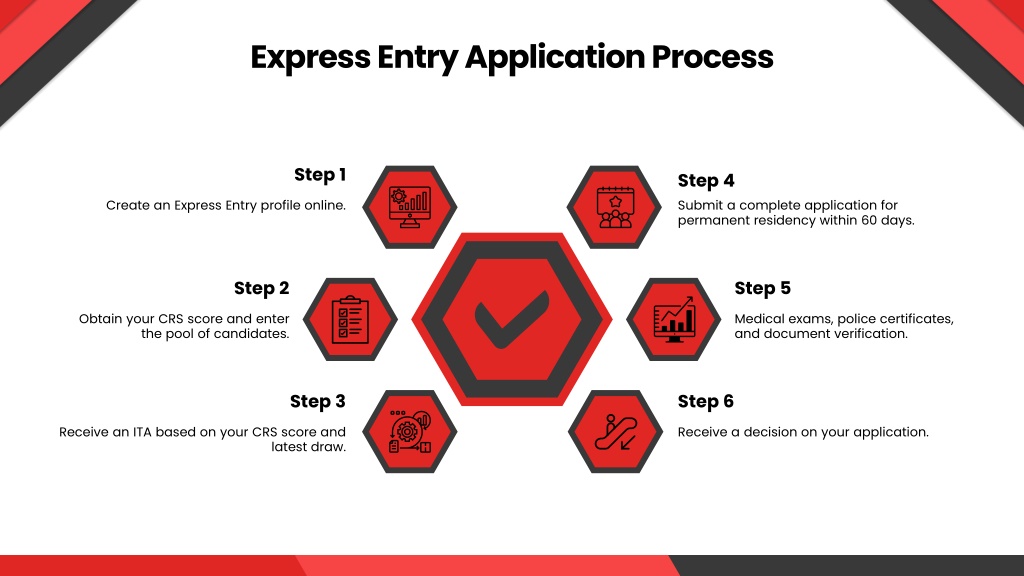 Express Entry Application Process

Step 1

Create an Express Entry profile online.

Step 2

Obtain your CRS score and enter the pool of candidates.

Step 3

Receive an ITA based on your CRS score and latest draw.

Step 4

Submit a complete application for permanent residency within 60 days.

Step 5

Medical exams, police certificates, and document verification.

Step 6

Receive a decision on your application.